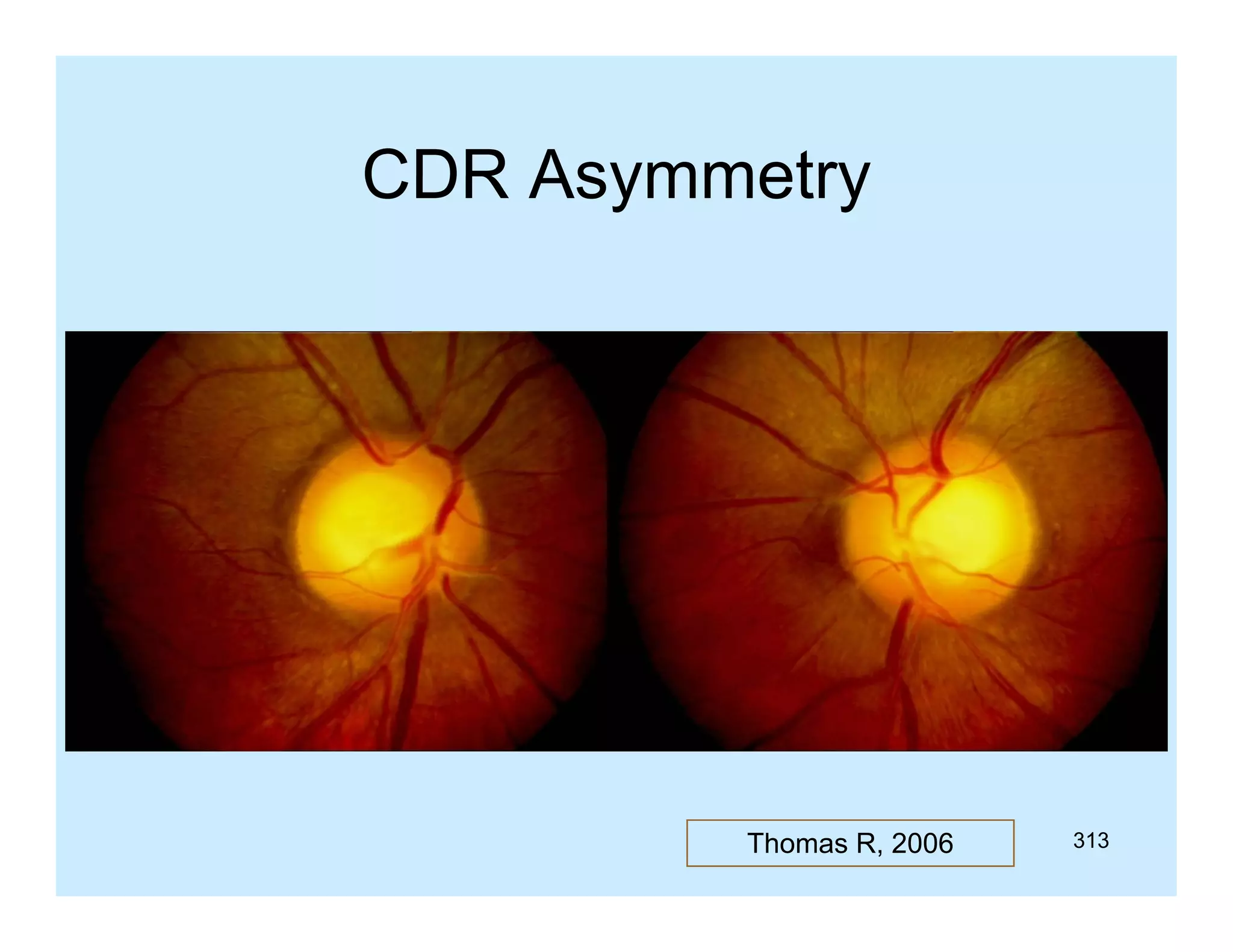 CDR Asymmetry

Thomas R, 2006

313